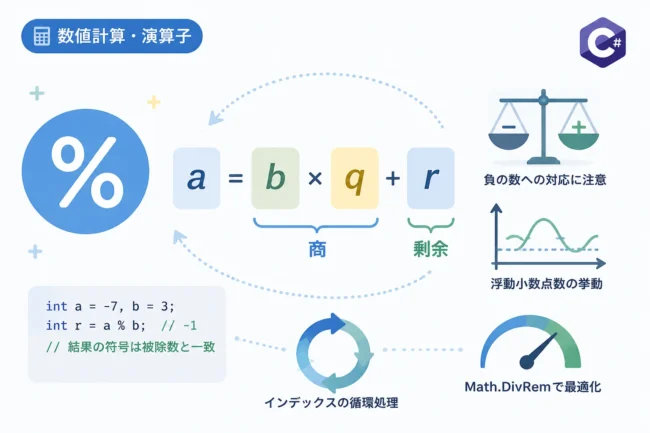 数値計算・演算子

C#

%

$a = b \times q + r$

商

剰余

負の数への対応に注意

浮動小数点数の挙動

int a = -7, b = 3;
int r = a % b;  // -1
// 結果の符号は被除数と一致

インデックスの循環処理

Math.DivRemで最適化